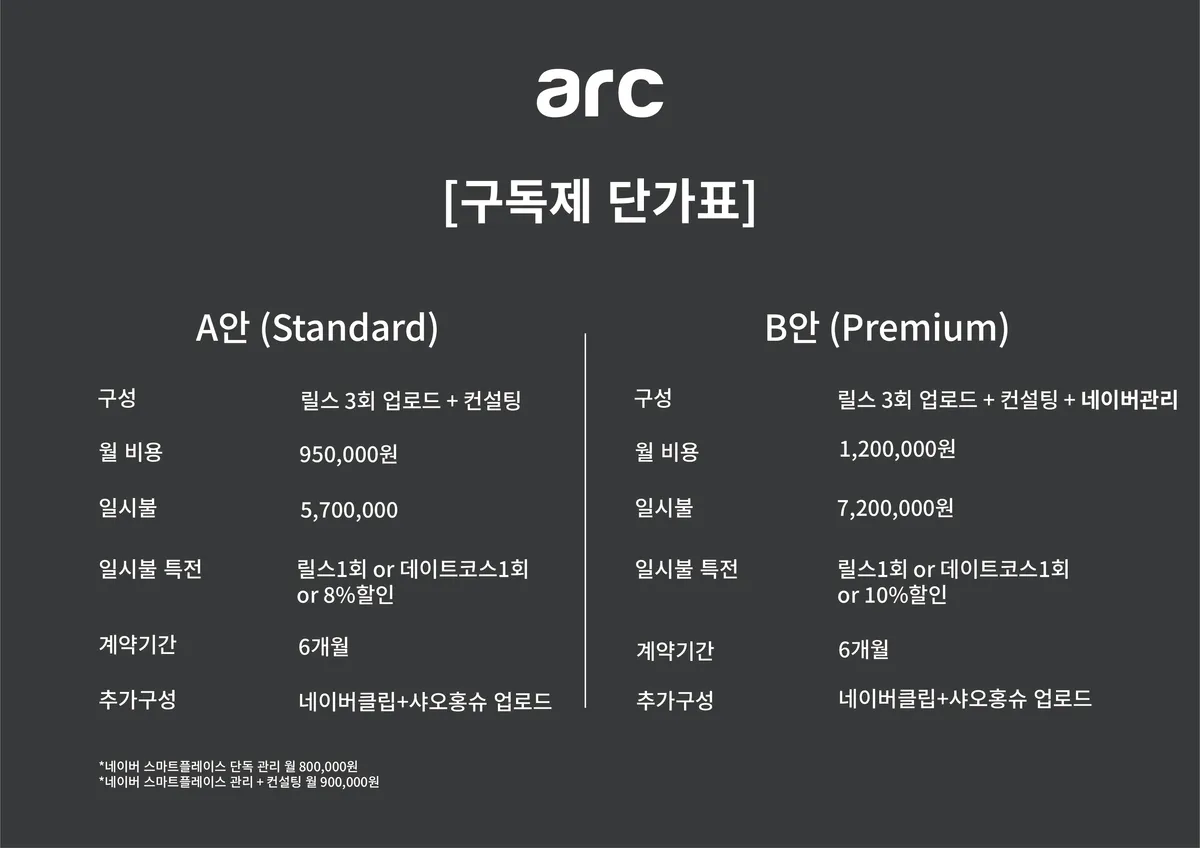 arc

[구독제 단가표]

A안 (Standard)

| 구성 | 릴스 3회 업로드 + 컨설팅 |
|---|---|
| 월 비용 | 950,000원 |
| 일시불 | 5,700,000 |
| 일시불 특전 | 릴스1회 or 데이트코스1회 or 8%할인 |
| 계약기간 | 6개월 |
| 추가구성 | 네이버클립+샤오홍슈 업로드 |

B안 (Premium)

| 구성 | 릴스 3회 업로드 + 컨설팅 + 네이버관리 |
|---|---|
| 월 비용 | 1,200,000원 |
| 일시불 | 7,200,000원 |
| 일시불 특전 | 릴스1회 or 데이트코스1회 or 10%할인 |
| 계약기간 | 6개월 |
| 추가구성 | 네이버클립+샤오홍슈 업로드 |

*네이버 스마트플레이스 단독 관리 월 800,000원
*네이버 스마트플레이스 관리 + 컨설팅 월 900,000원